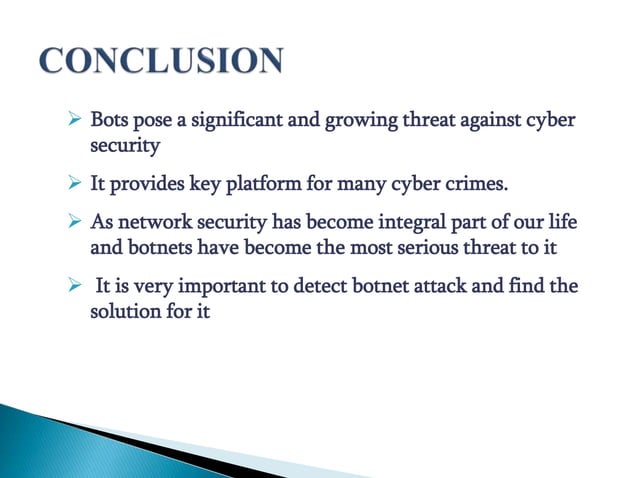 CONCLUSION

➢ Bots pose a significant and growing threat against cyber security

➢ It provides key platform for many cyber crimes.

➢ As network security has become integral part of our life and botnets have become the most serious threat to it

➢ It is very important to detect botnet attack and find the solution for it